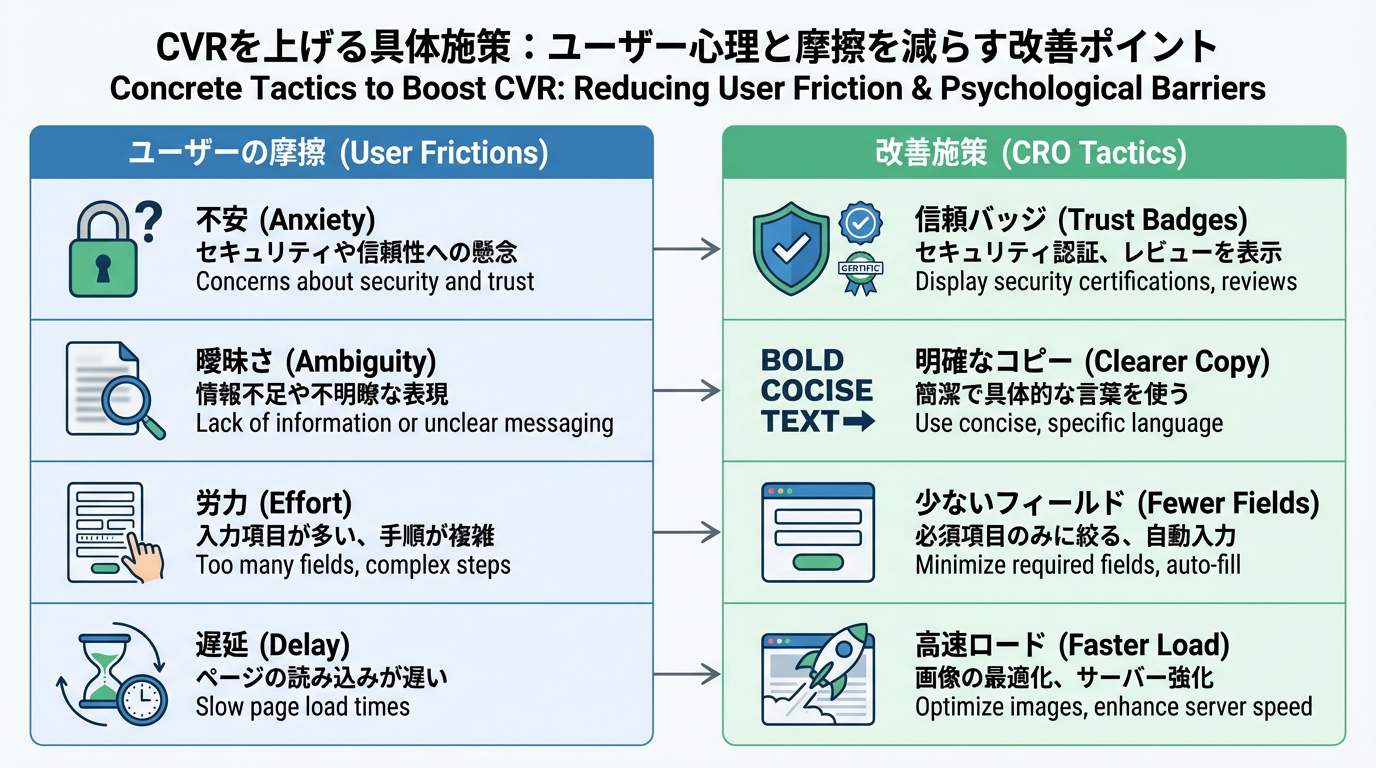 CVRを上げる具体施策：ユーザー心理と摩擦を減らす改善ポイント
Concrete Tactics to Boost CVR: Reducing User Friction & Psychological Barriers

ユーザーの摩擦 (User Frictions)

不安 (Anxiety)
セキュリティや信頼性への懸念
Concerns about security and trust

曖昧さ (Ambiguity)
情報不足や不明瞭な表現
Lack of information or unclear messaging

労力 (Effort)
入力項目が多い、手順が複雑
Too many fields, complex steps

遅延 (Delay)
ページの読み込みが遅い
Slow page load times

改善施策 (CRO Tactics)

CERTIFIC

信頼バッジ (Trust Badges)
セキュリティ認証、レビューを表示
Display security certifications, reviews

BOLD COCISE TEXT

明確なコピー (Clearer Copy)
簡潔で具体的な言葉を使う
Use concise, specific language

少ないフィールド (Fewer Fields)
必須項目のみに絞る、自動入力
Minimize required fields, auto-fill

高速ロード (Faster Load)
画像の最適化、サーバー強化
Optimize images, enhance server speed